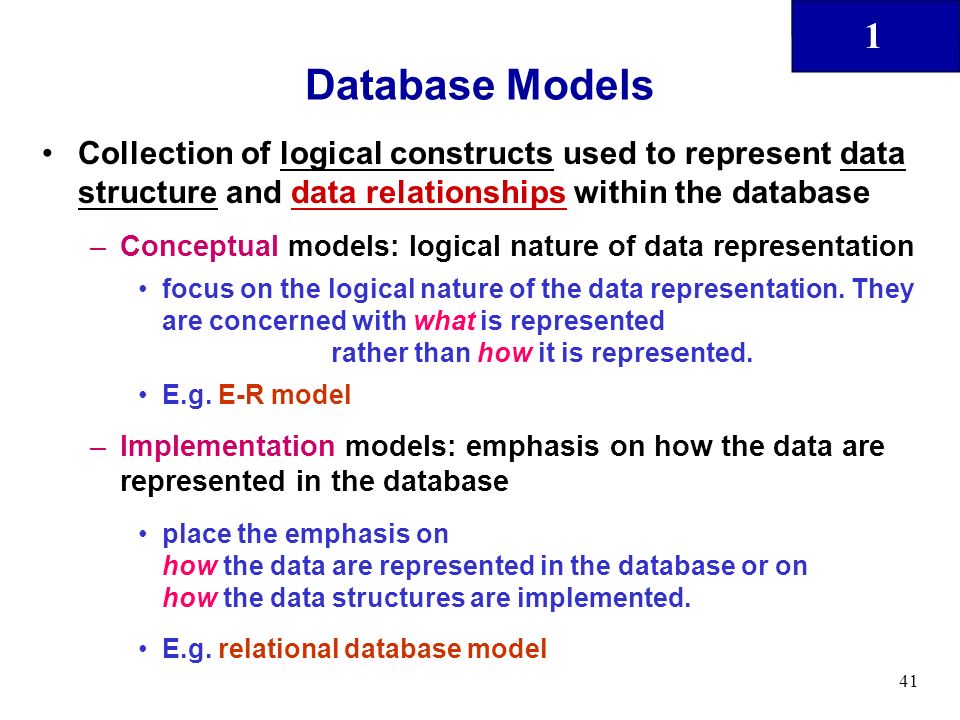 1

Database Models

• Collection of logical constructs used to represent data structure and data relationships within the database

– Conceptual models: logical nature of data representation

• focus on the logical nature of the data representation. They are concerned with what is represented rather than how it is represented.

• E.g. E-R model

– Implementation models: emphasis on how the data are represented in the database

• place the emphasis on how the data are represented in the database or on how the data structures are implemented.

• E.g. relational database model

41